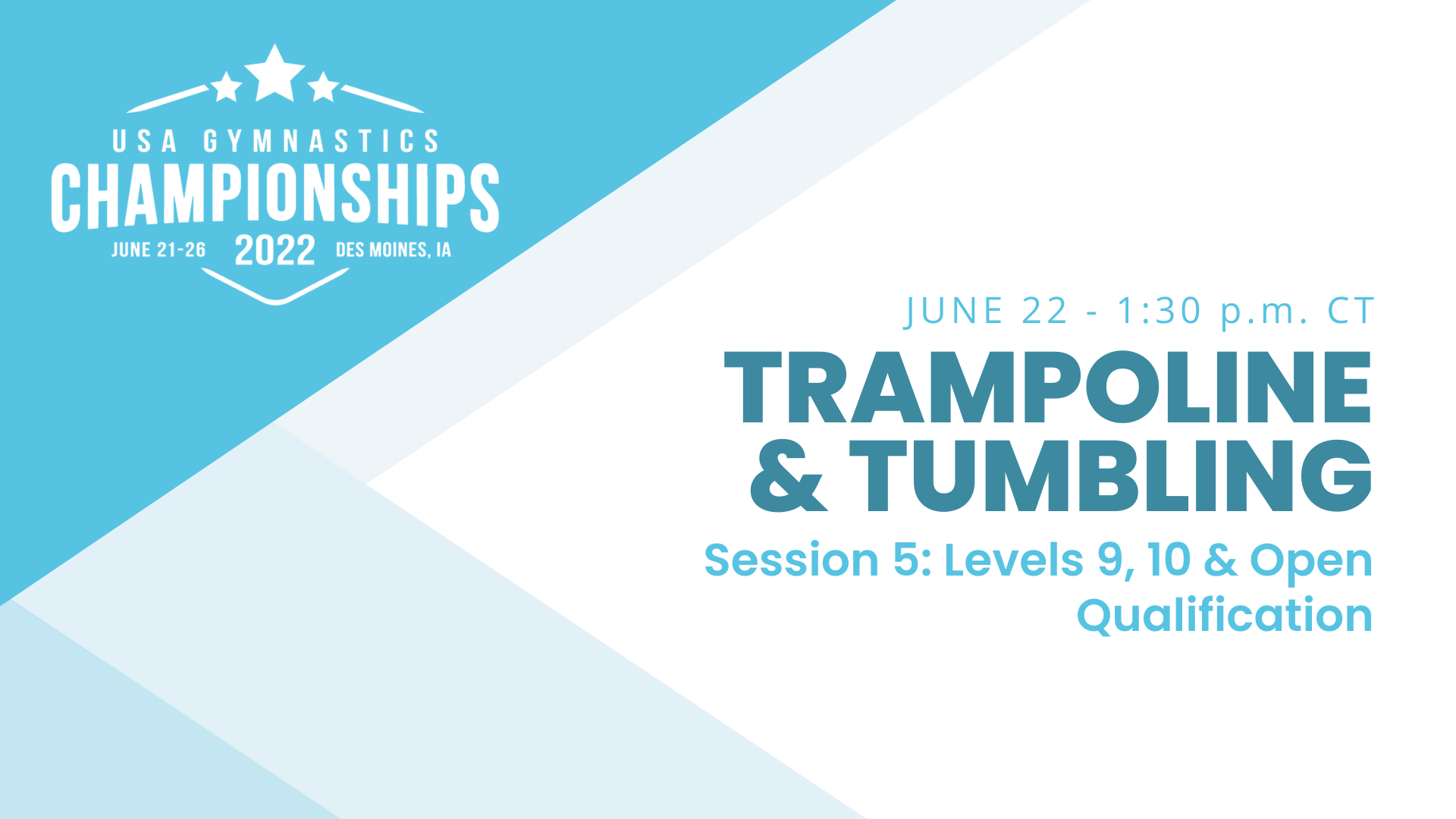 USA GYMNASTICS
CHAMPIONSHIPS
JUNE 21-26 2022 DES MOINES, IA

JUNE 22 - 1:30 p.m. CT
TRAMPOLINE & TUMBLING
Session 5: Levels 9, 10 & Open Qualification